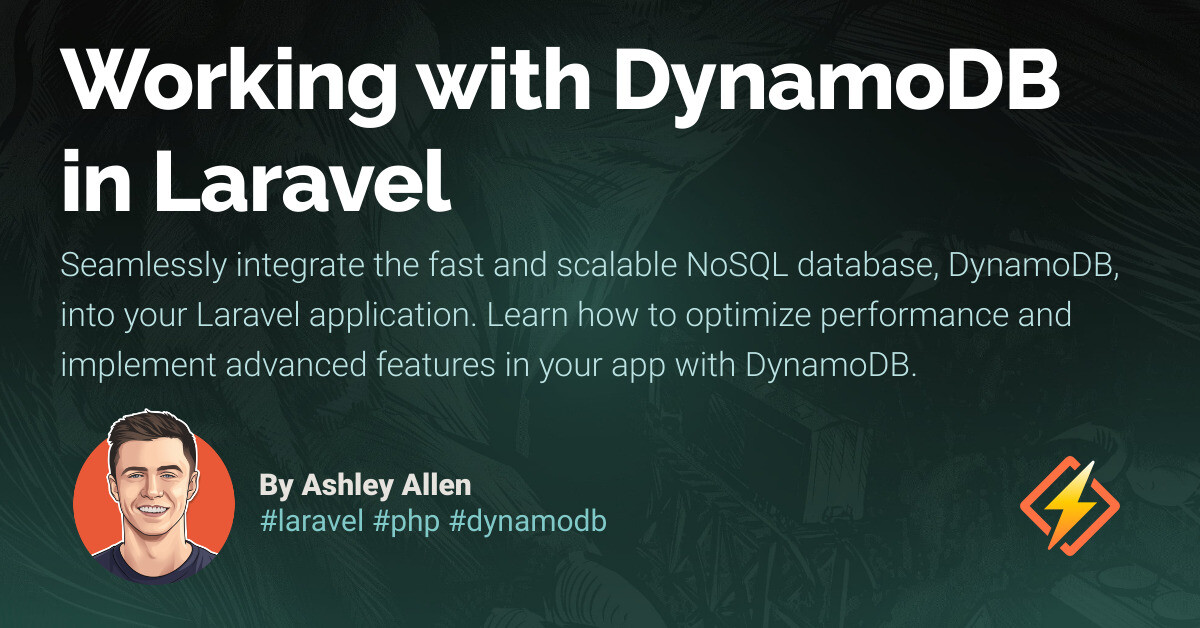 Working with DynamoDB in Laravel

Seamlessly integrate the fast and scalable NoSQL database, DynamoDB, into your Laravel application. Learn how to optimize performance and implement advanced features in your app with DynamoDB.

By Ashley Allen
#laravel #php #dynamodb